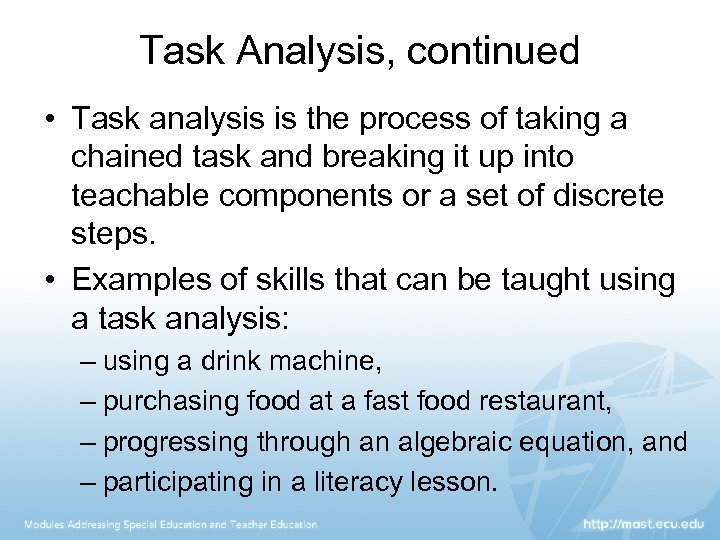 Task Analysis, continued

• Task analysis is the process of taking a chained task and breaking it up into teachable components or a set of discrete steps.

• Examples of skills that can be taught using a task analysis:
– using a drink machine,
– purchasing food at a fast food restaurant,
– progressing through an algebraic equation, and
– participating in a literacy lesson.

Modules Addressing Special Education and Teacher Education

http://mast.ecu.edu